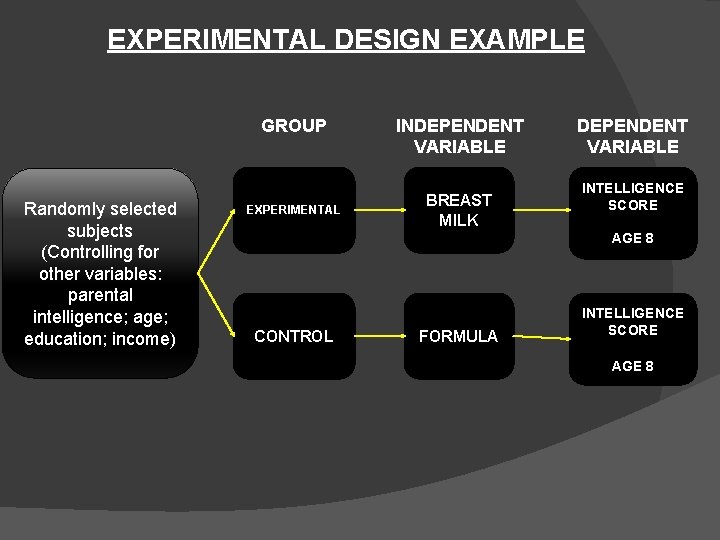 EXPERIMENTAL DESIGN EXAMPLE

GROUP

INDEPENDENT VARIABLE

DEPENDENT VARIABLE

Randomly selected subjects (Controlling for other variables: parental intelligence; age; education; income)

EXPERIMENTAL

BREAST MILK

INTELLIGENCE SCORE

AGE 8

CONTROL

FORMULA

INTELLIGENCE SCORE

AGE 8